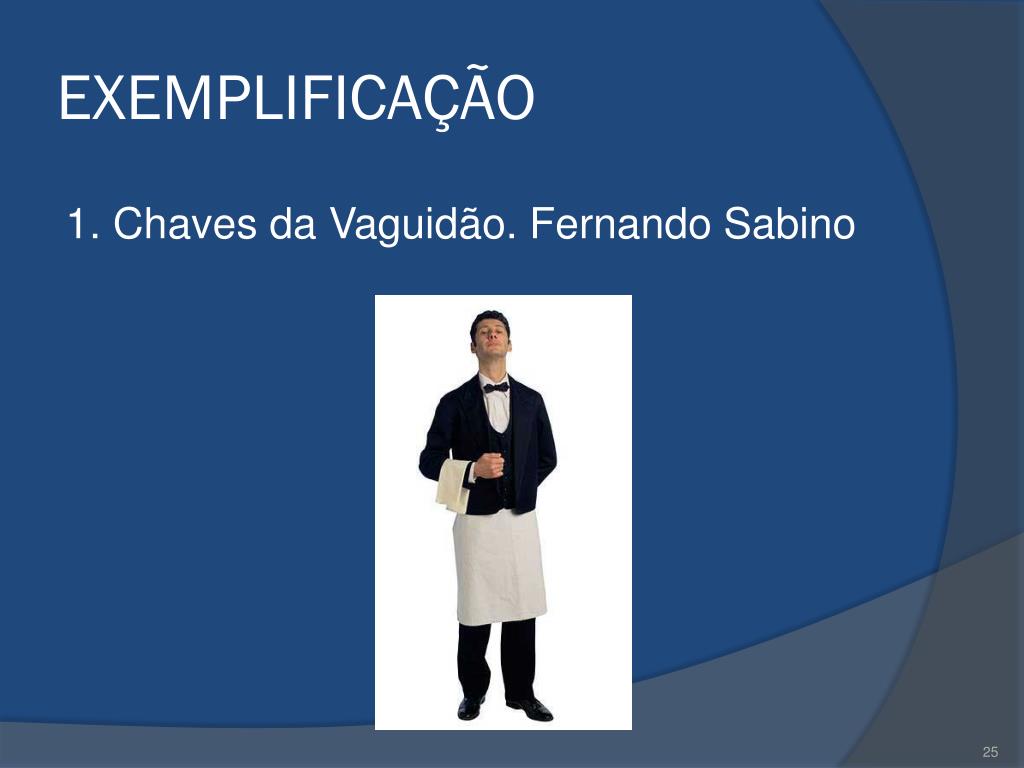 EXEMPLIFICAÇÃO

1. Chaves da Vaguidão. Fernando Sabino

25